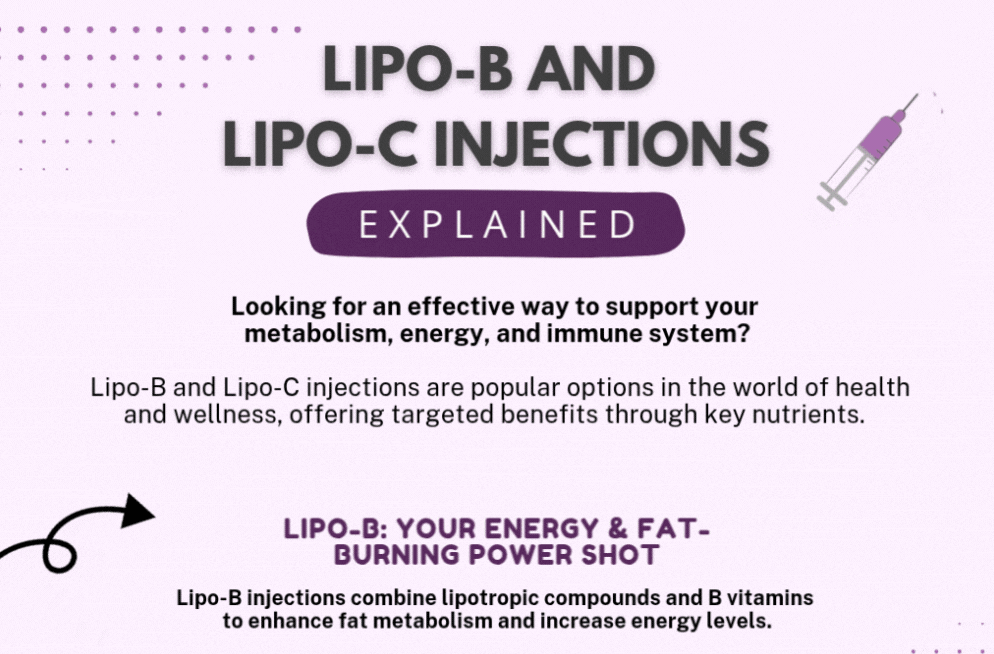 LIPO-B AND LIPO-C INJECTIONS

EXPLAINED

Looking for an effective way to support your metabolism, energy, and immune system?

Lipo-B and Lipo-C injections are popular options in the world of health and wellness, offering targeted benefits through key nutrients.

LIPO-B: YOUR ENERGY & FAT-BURNING POWER SHOT

Lipo-B injections combine lipotropic compounds and B vitamins to enhance fat metabolism and increase energy levels.